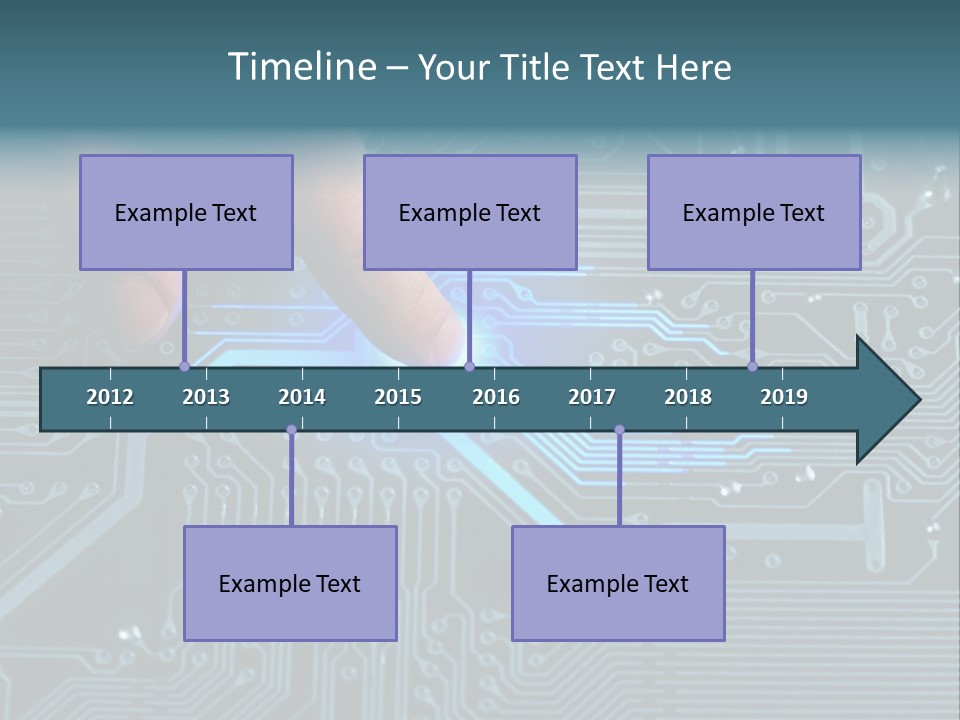 Timeline – Your Title Text Here

Example Text

Example Text

Example Text

2012 2013 2014 2015 2016 2017 2018 2019

Example Text

Example Text